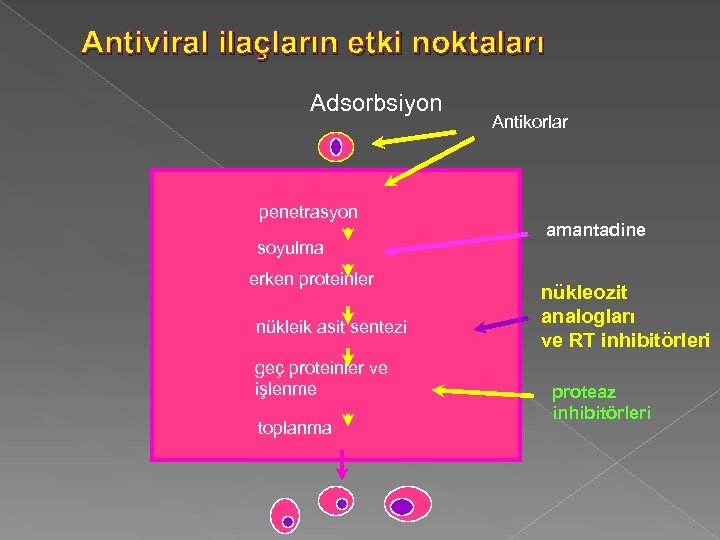 Antiviral ilaçların etki noktaları

Adsorbsiyon

Antikorlar

penetrasyon

soyulma

erken proteinler

nükleik asit sentezi

geç proteinler ve işlenme

toplanma

amantadine

nükleozit analogları ve RT inhibitörleri

proteaz inhibitörleri